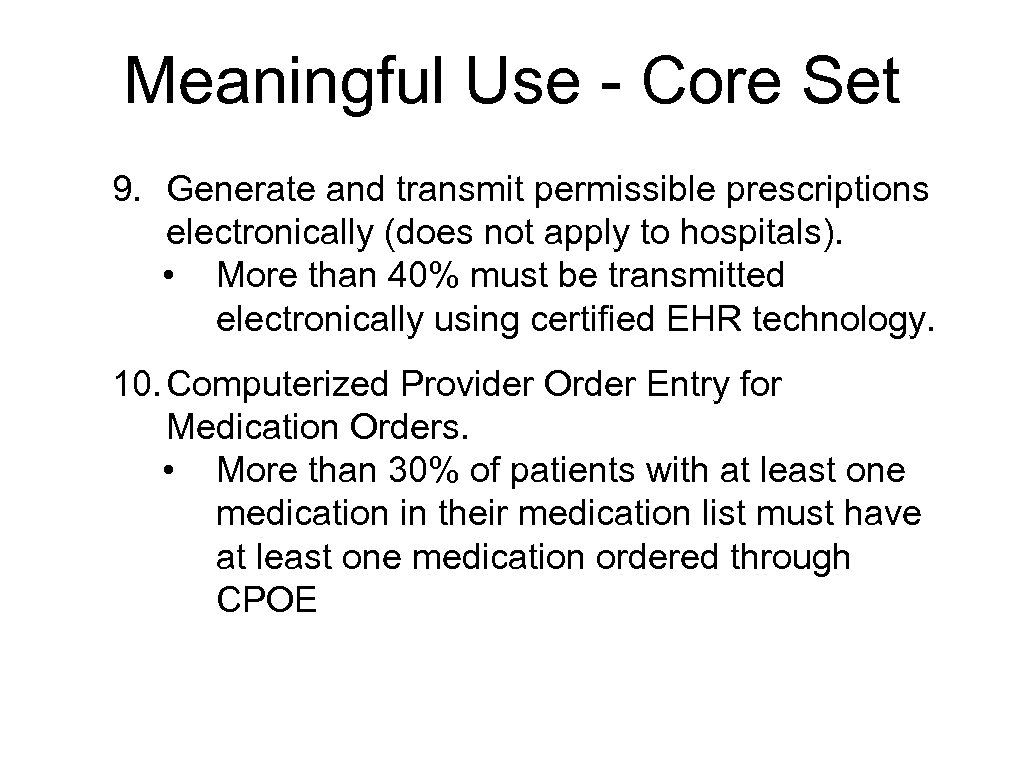 Meaningful Use - Core Set

9. Generate and transmit permissible prescriptions electronically (does not apply to hospitals).
• More than 40% must be transmitted electronically using certified EHR technology.

10. Computerized Provider Order Entry for Medication Orders.
• More than 30% of patients with at least one medication in their medication list must have at least one medication ordered through CPOE